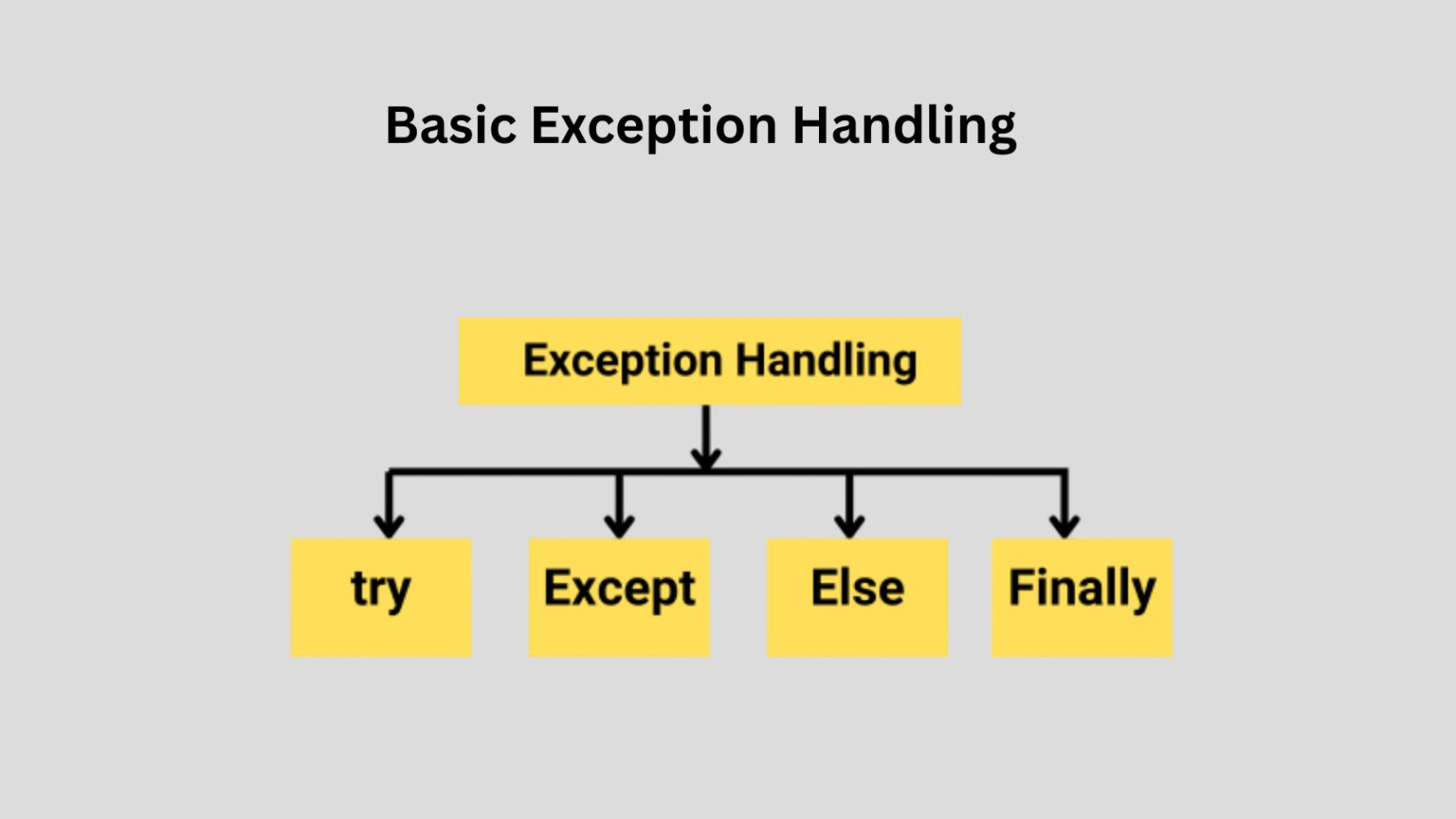 Basic Exception Handling

Exception Handling

try

Except

Else

Finally